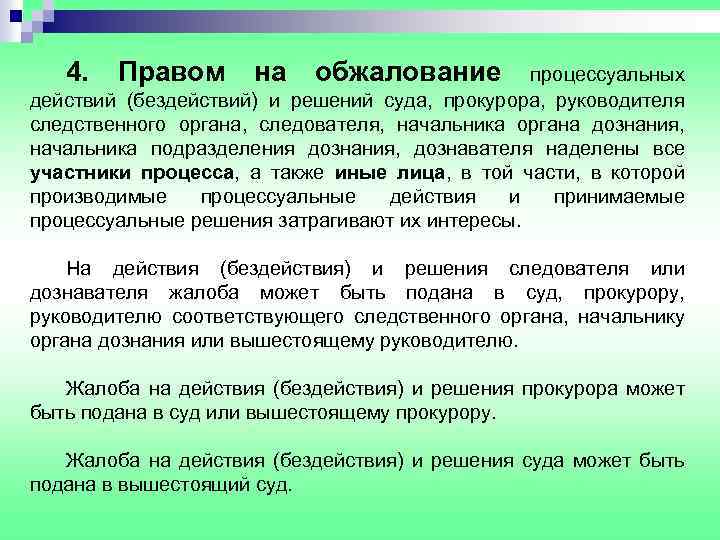 4. Правом на обжалование процессуальных действий (бездействий) и решений суда, прокурора, руководителя следственного органа, следователя, начальника органа дознания, начальника подразделения дознания, дознавателя наделены все участники процесса, а также иные лица, в той части, в которой производимые процессуальные действия и принимаемые процессуальные решения затрагивают их интересы.

На действия (бездействия) и решения следователя или дознавателя жалоба может быть подана в суд, прокурору, руководителю соответствующего следственного органа, начальнику органа дознания или вышестоящему руководителю.

Жалоба на действия (бездействия) и решения прокурора может быть подана в суд или вышестоящему прокурору.

Жалоба на действия (бездействия) и решения суда может быть подана в вышестоящий суд.